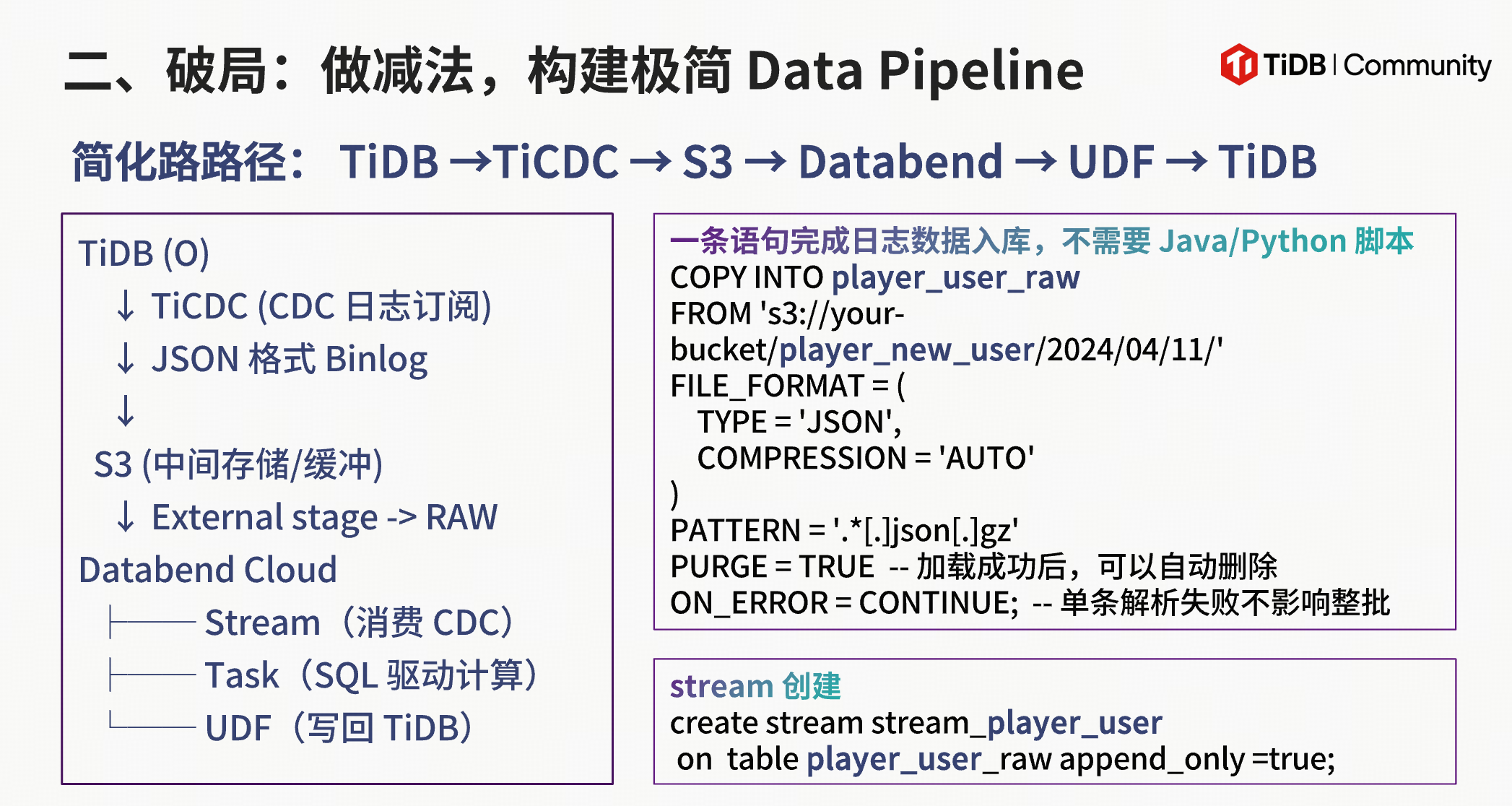 二、破局：做减法，构建极简 Data Pipeline

TiDB | Community

简化路路径： TiDB →TiCDC → S3 → Databend → UDF → TiDB

TiDB (O)
↓ TiCDC (CDC 日志订阅)
↓ JSON 格式 Binlog
↓
S3 (中间存储/缓冲)
↓ External stage -> RAW
Databend Cloud
├── Stream（消费 CDC）
├── Task（SQL 驱动计算）
└── UDF（写回 TiDB）

一条语句完成日志数据入库，不需要 Java/Python 脚本
COPY INTO player_user_raw
FROM 's3://your-bucket/player_new_user/2024/04/11/'
FILE_FORMAT = (
TYPE = 'JSON',
COMPRESSION = 'AUTO'
)
PATTERN = '.*[.]json[.]gz'
PURGE = TRUE -- 加载成功后，可以自动删除
ON_ERROR = CONTINUE; -- 单条解析失败不影响整批

stream 创建
create stream stream_player_user
on table player_user_raw append_only =true;